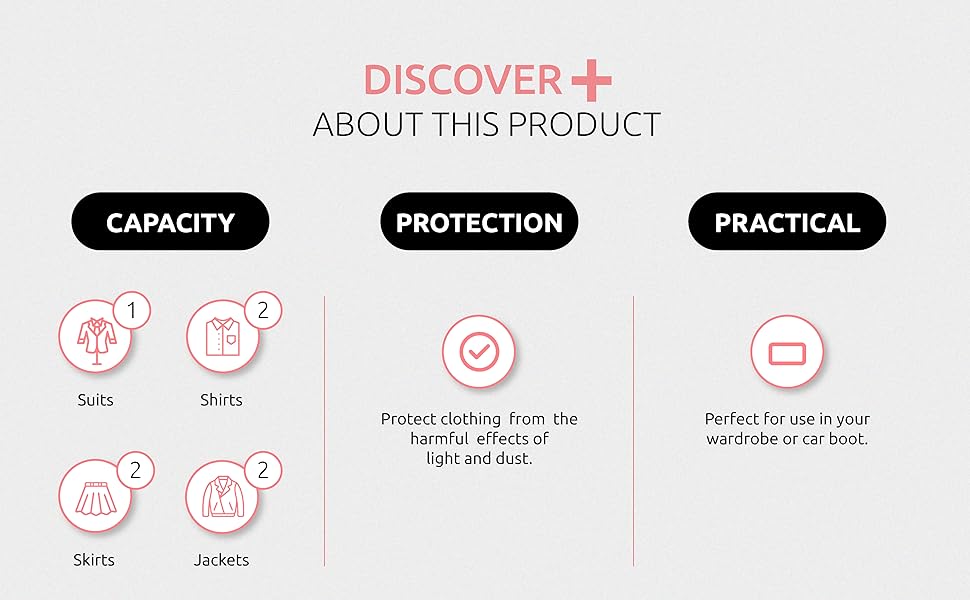 DISCOVER +
ABOUT THIS PRODUCT

CAPACITY

1
Suits

2
Shirts

2
Skirts

2
Jackets

PROTECTION

Protect clothing from the harmful effects of light and dust.

PRACTICAL

Perfect for use in your wardrobe or car boot.